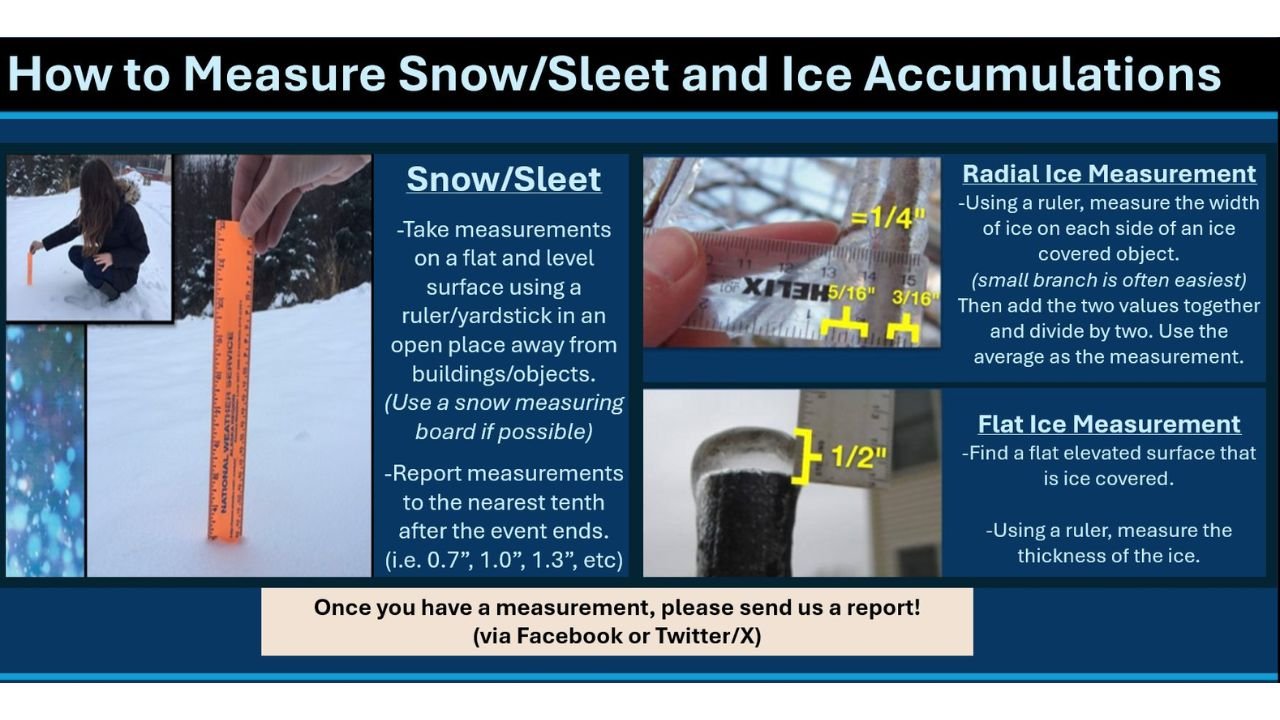 How to Measure Snow/Sleet and Ice Accumulations

NATIONAL WEATHER SERVICE

Snow/Sleet

-Take measurements on a flat and level surface using a ruler/yardstick in an open place away from buildings/objects. (Use a snow measuring board if possible)

-Report measurements to the nearest tenth after the event ends. (i.e. 0.7", 1.0", 1.3", etc)

=1/4"

HELIX

5/16" 3/16"

Radial Ice Measurement

-Using a ruler, measure the width of ice on each side of an ice covered object. (small branch is often easiest) Then add the two values together and divide by two. Use the average as the measurement.

1/2"

Flat Ice Measurement

-Find a flat elevated surface that is ice covered.

-Using a ruler, measure the thickness of the ice.

Once you have a measurement, please send us a report! (via Facebook or Twitter/X)